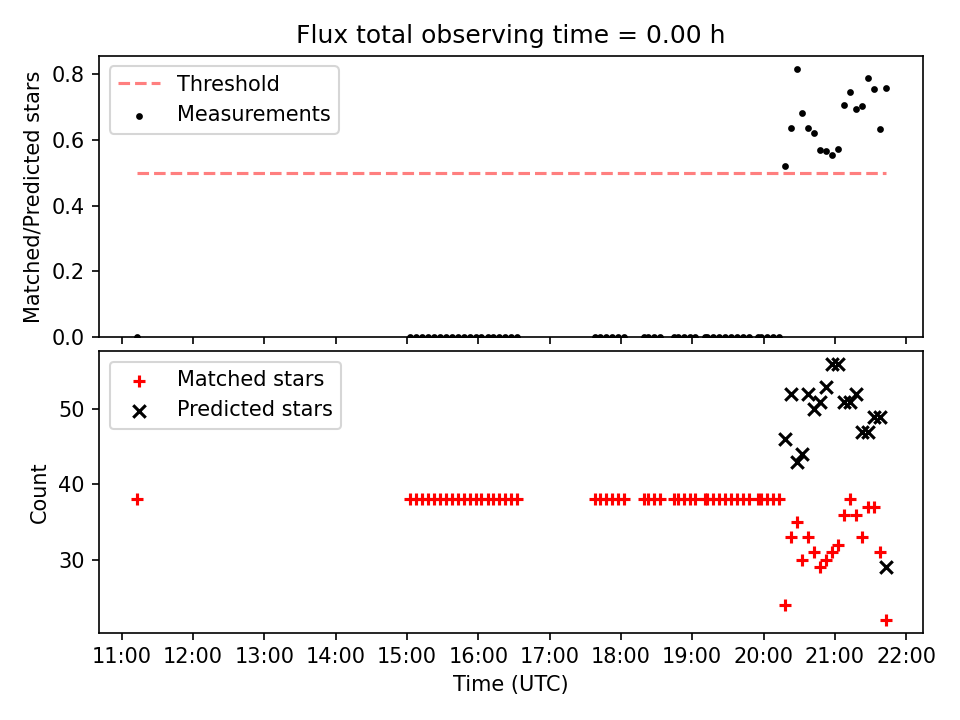 Flux total observing time = 0.00 h

Threshold
Measurements

Matched/Predicted stars

0.8
0.6
0.4
0.2
0.0

Matched stars
Predicted stars

Count

50
40
30

11:00 12:00 13:00 14:00 15:00 16:00 17:00 18:00 19:00 20:00 21:00 22:00

Time (UTC)